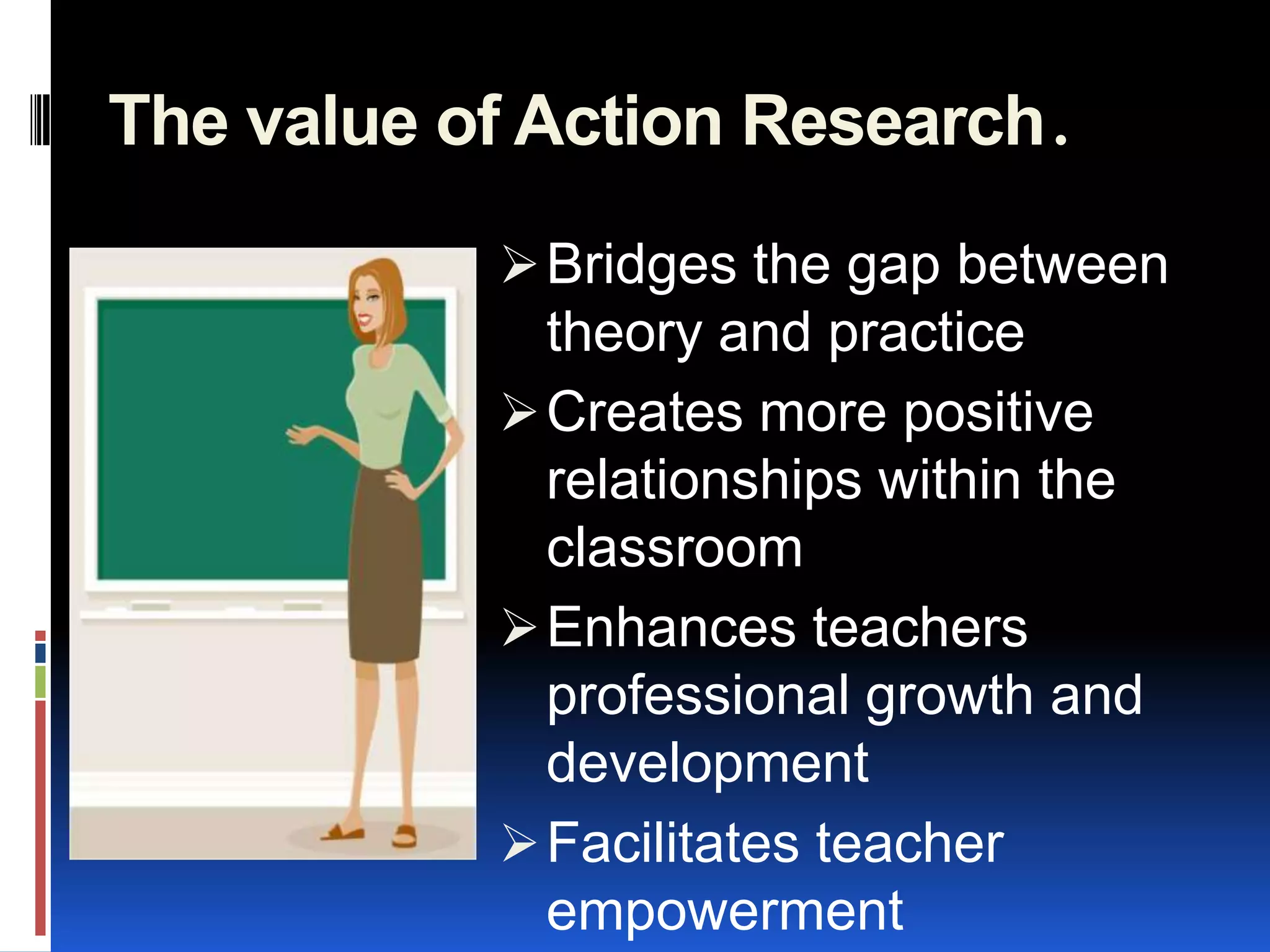 The value of Action Research.

➢ Bridges the gap between theory and practice

➢ Creates more positive relationships within the classroom

➢ Enhances teachers professional growth and development

➢ Facilitates teacher empowerment